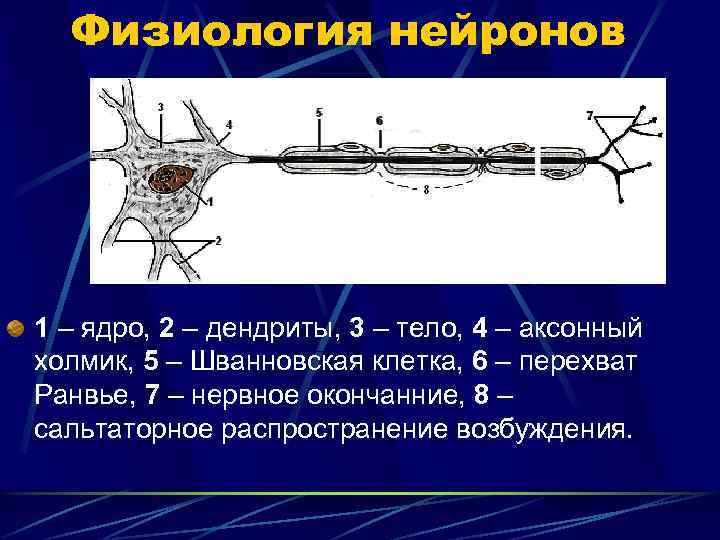 Физиология нейронов

3
4
5
6
7
1
2
8

1 – ядро, 2 – дендриты, 3 – тело, 4 – аксонный холмик, 5 – Шванновская клетка, 6 – перехват Ранвье, 7 – нервное окончанние, 8 – сальтаторное распространение возбуждения.